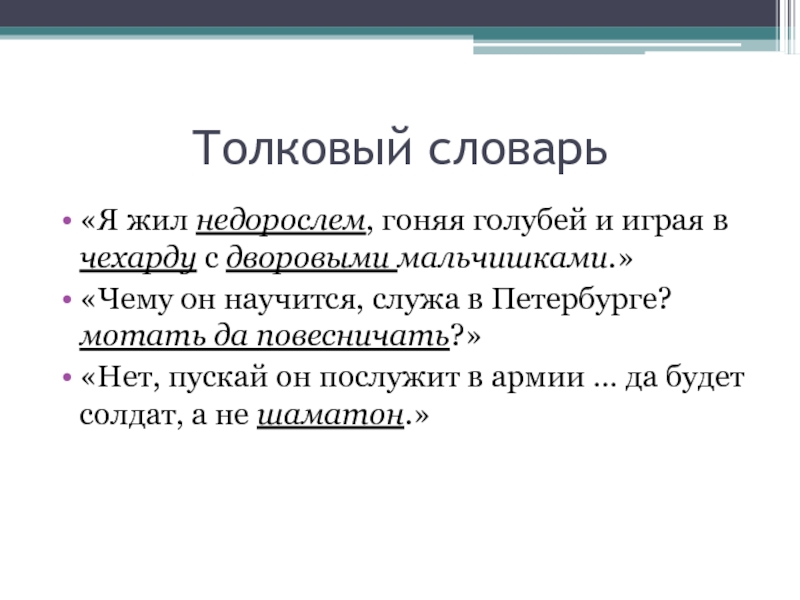 Толковый словарь

• «Я жил недорослем, гоняя голубей и играя в чехарду с дворовыми мальчишками.»

• «Чему он научится, служа в Петербурге? мотать да повесничать?»

• «Нет, пускай он послужит в армии … да будет солдат, а не шаматон.»